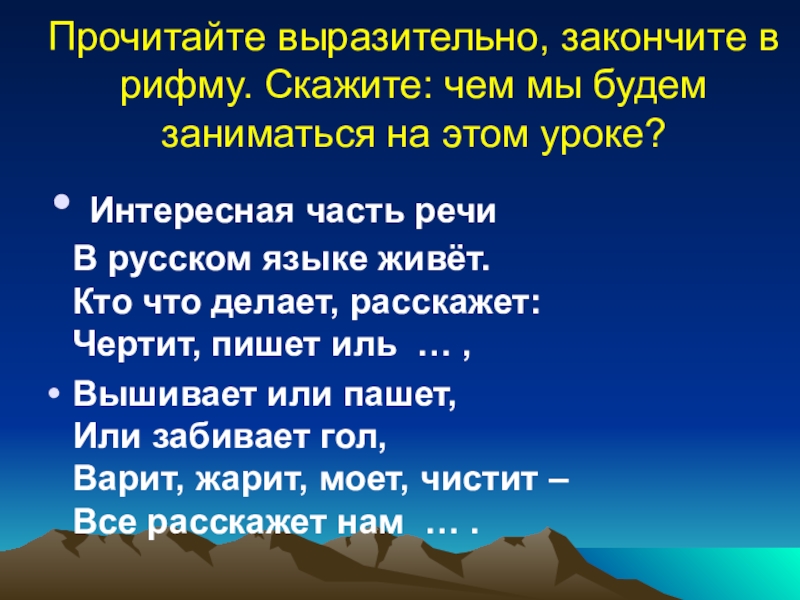 Прочитайте выразительно, закончите в рифму. Скажите: чем мы будем заниматься на этом уроке?

• Интересная часть речи
В русском языке живёт.
Кто что делает, расскажет:
Чертит, пишет иль … ,

• Вышивает или пашет,
Или забивает гол,
Варит, жарит, моет, чистит –
Все расскажет нам … .